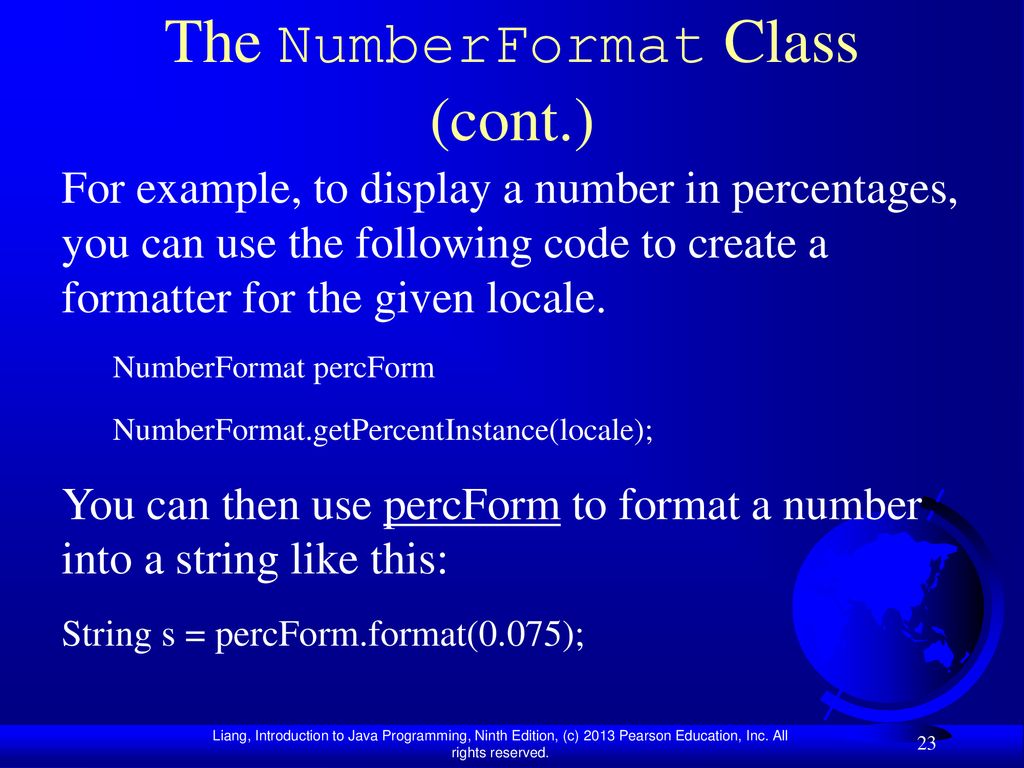 The NumberFormat Class (cont.)

For example, to display a number in percentages, you can use the following code to create a formatter for the given locale.

NumberFormat percForm

NumberFormat.getPercentInstance(locale);

You can then use percForm to format a number into a string like this:

String s = percForm.format(0.075);

Liang, Introduction to Java Programming, Ninth Edition, (c) 2013 Pearson Education, Inc. All rights reserved.

23